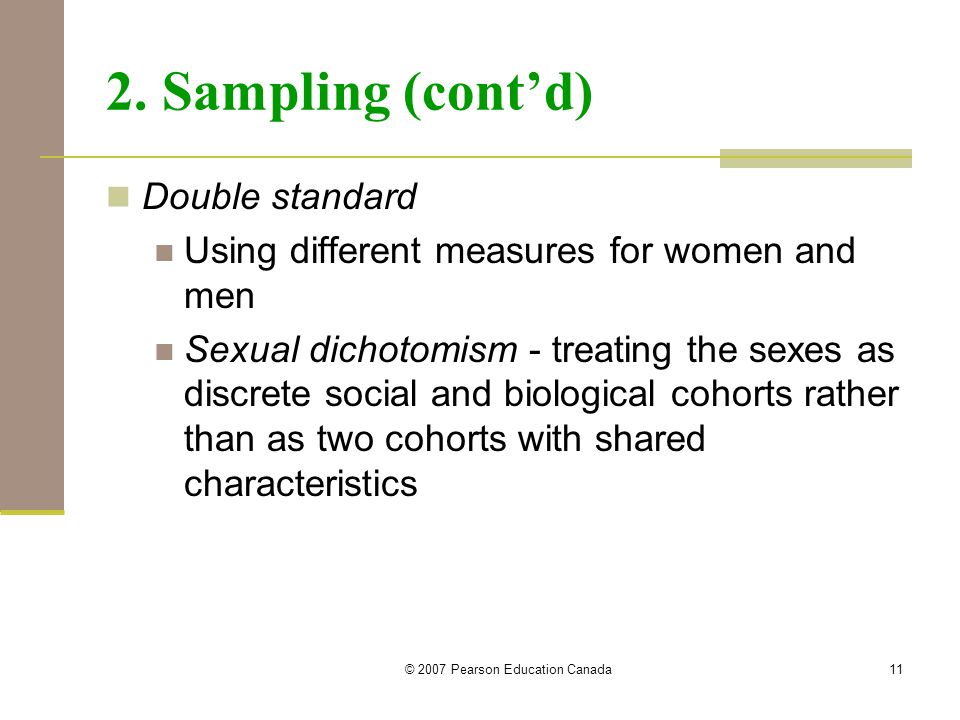 2. Sampling (cont’d)

Double standard

Using different measures for women and men

Sexual dichotomism - treating the sexes as discrete social and biological cohorts rather than as two cohorts with shared characteristics

© 2007 Pearson Education Canada

11